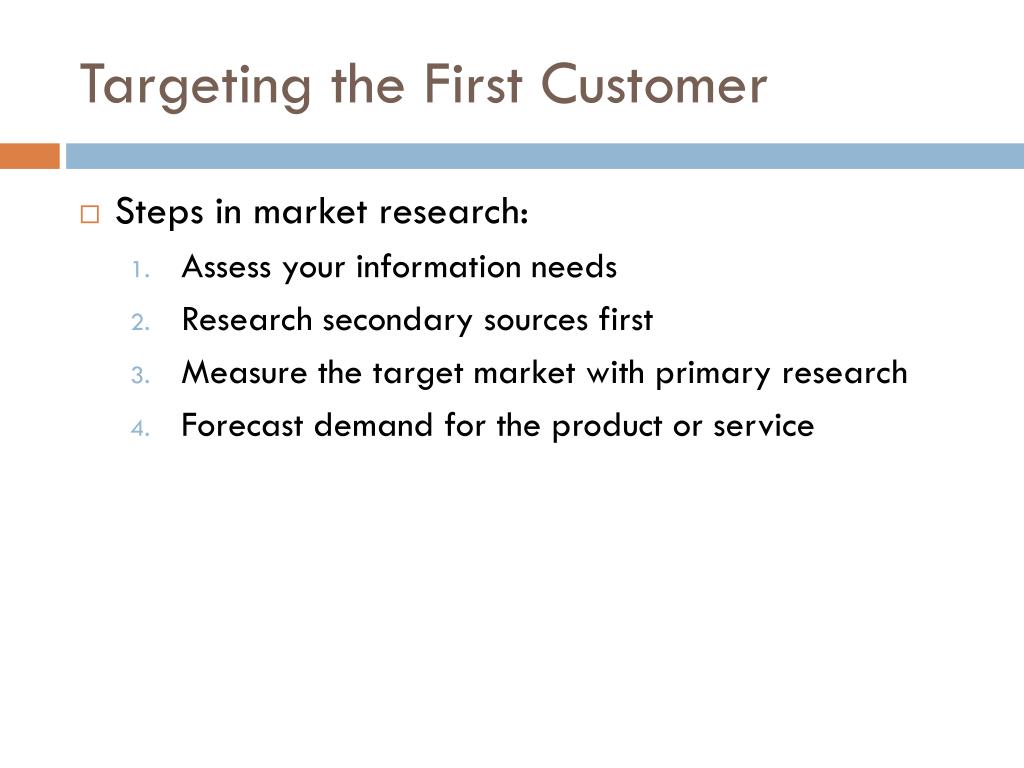 Targeting the First Customer

Steps in market research:

1. Assess your information needs
2. Research secondary sources first
3. Measure the target market with primary research
4. Forecast demand for the product or service